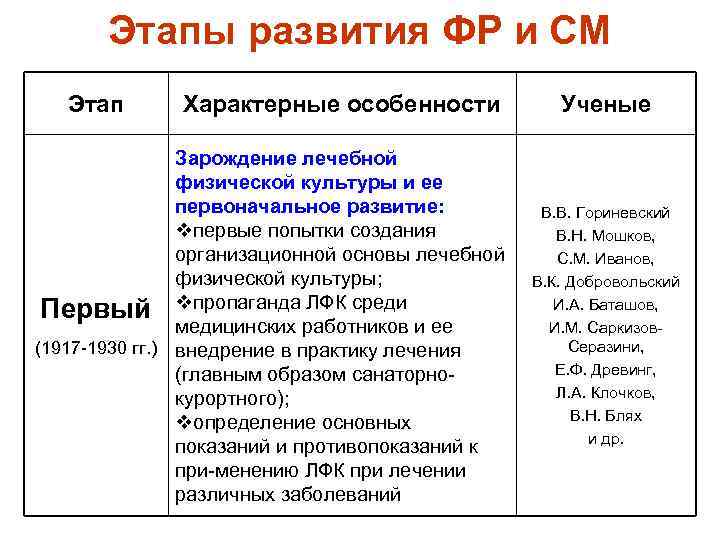 Этапы развития ФР и СМ

| Этап | Характерные особенности | Ученые |
|---|---|---|
| Первый (1917-1930 гг.) | Зарождение лечебной физической культуры и ее первоначальное развитие: ❖первые попытки создания организационной основы лечебной физической культуры; ❖пропаганда ЛФК среди медицинских работников и ее внедрение в практику лечения (главным образом санаторно-курортного); ❖определение основных показаний и противопоказаний к при-менению ЛФК при лечении различных заболеваний | В.В. Гориневский В.Н. Мошков, С.М. Иванов, В.К. Добровольский И.А. Баташов, И.М. Саркизов-Серазини, Е.Ф. Древинг, Л.А. Клочков, В.Н. Блях и др. |